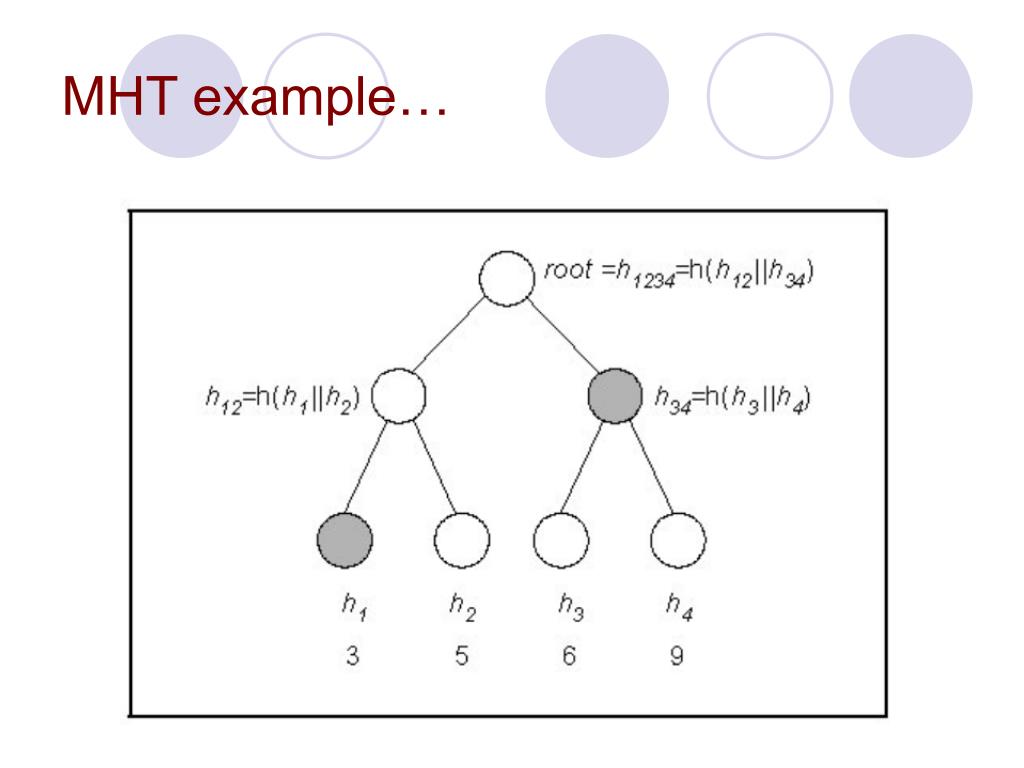 MHT example…

$root = h_{1234} = h(h_{12}||h_{34})$

$h_{12} = h(h_1||h_2)$

$h_{34} = h(h_3||h_4)$

$h_1$ $h_2$ $h_3$ $h_4$

3 5 6 9